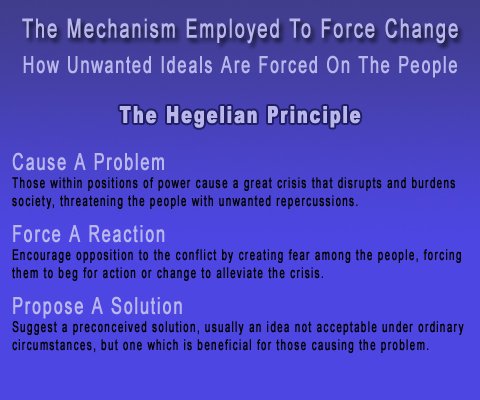 The Mechanism Employed To Force Change

How Unwanted Ideals Are Forced On The People

The Hegelian Principle

Cause A Problem

Those within positions of power cause a great crisis that disrupts and burdens society, threatening the people with unwanted repercussions.

Force A Reaction

Encourage opposition to the conflict by creating fear among the people, forcing them to beg for action or change to alleviate the crisis.

Propose A Solution

Suggest a preconceived solution, usually an idea not acceptable under ordinary circumstances, but one which is beneficial for those causing the problem.